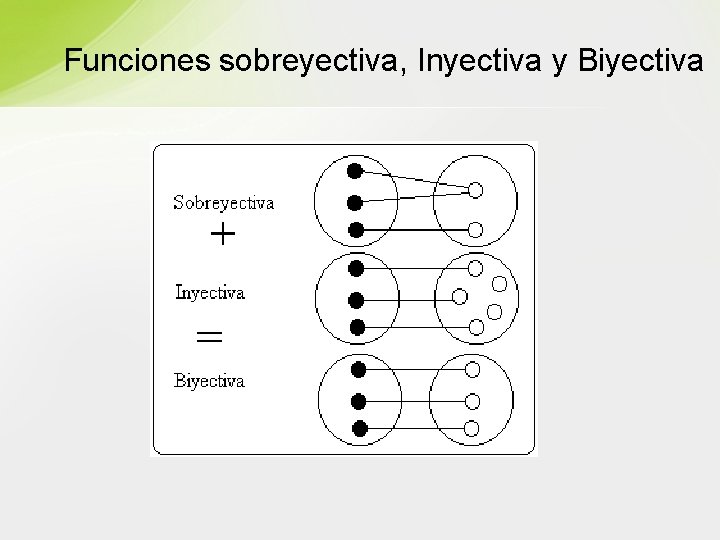 Funciones sobreyectiva, Inyectiva y Biyectiva

Sobreyectiva
+
Inyectiva
=
Biyectiva